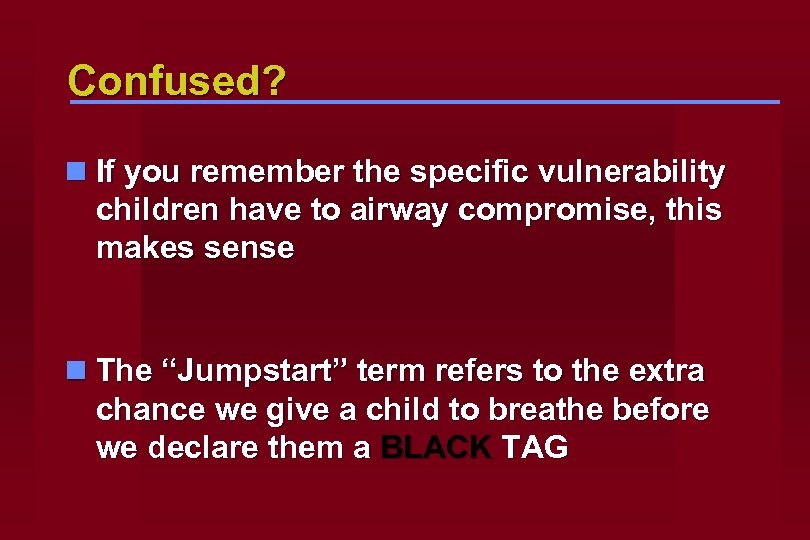 Confused?

If you remember the specific vulnerability children have to airway compromise, this makes sense

The “Jumpstart” term refers to the extra chance we give a child to breathe before we declare them a BLACK TAG